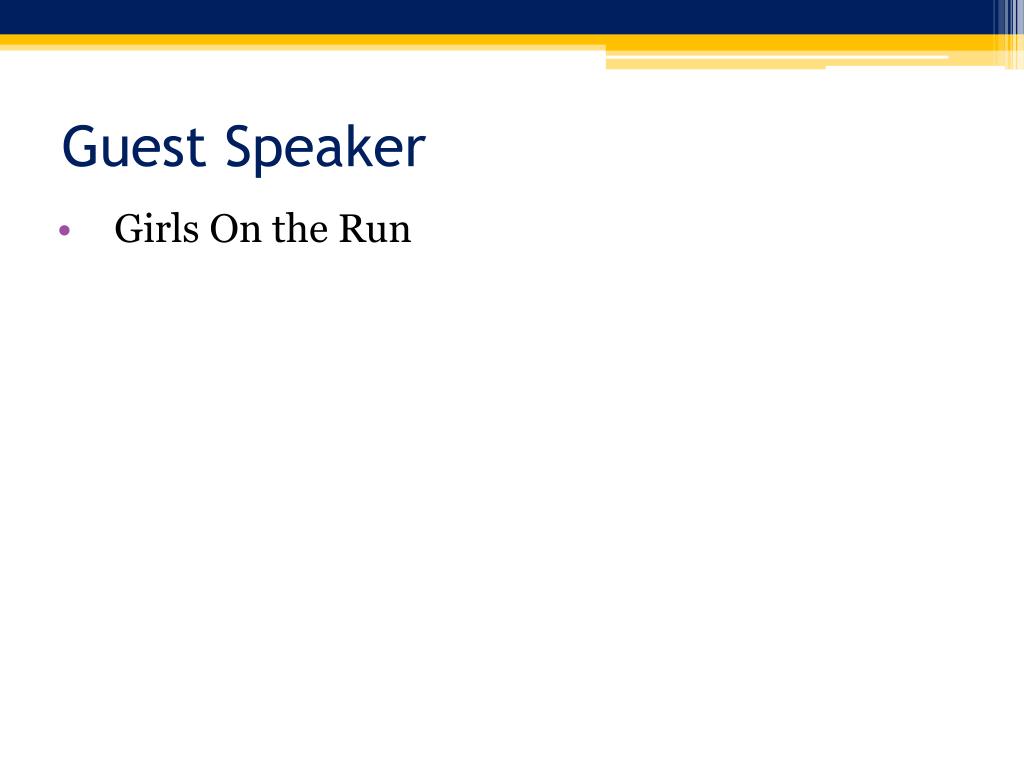 Guest Speaker

• Girls On the Run